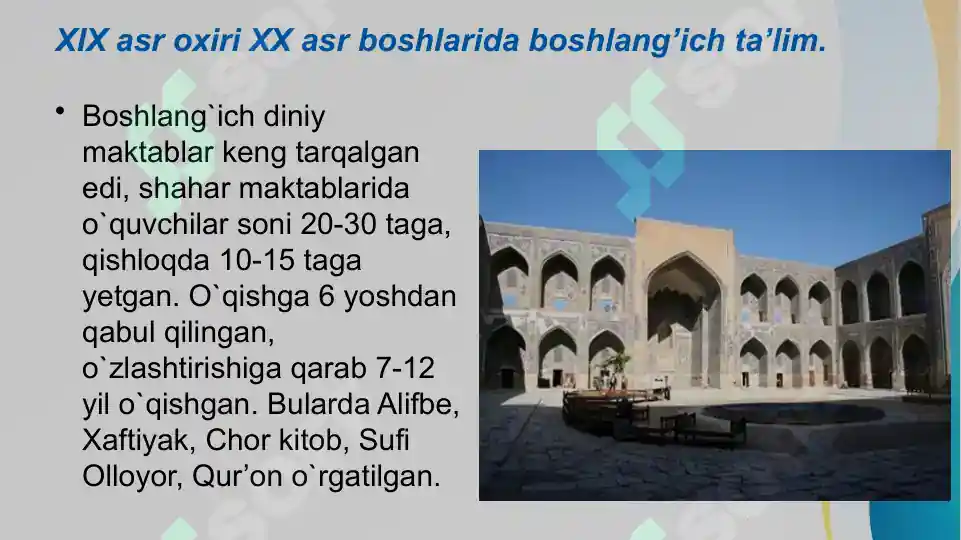 XIX asr oxiri XX asr boshlarida boshlang’ich ta’lim.

• Boshlang`ich diniy maktablar keng tarqalgan edi, shahar maktablarida o`quvchilar soni 20-30 taga, qishloqda 10-15 taga yetgan. O`qishga 6 yoshdan qabul qilingan, o`zlashtirishiga qarab 7-12 yil o`qishgan. Bularda Alifbe, Xaftiyak, Chor kitob, Sufi Olloyor, Qur’on o`rgatilgan.